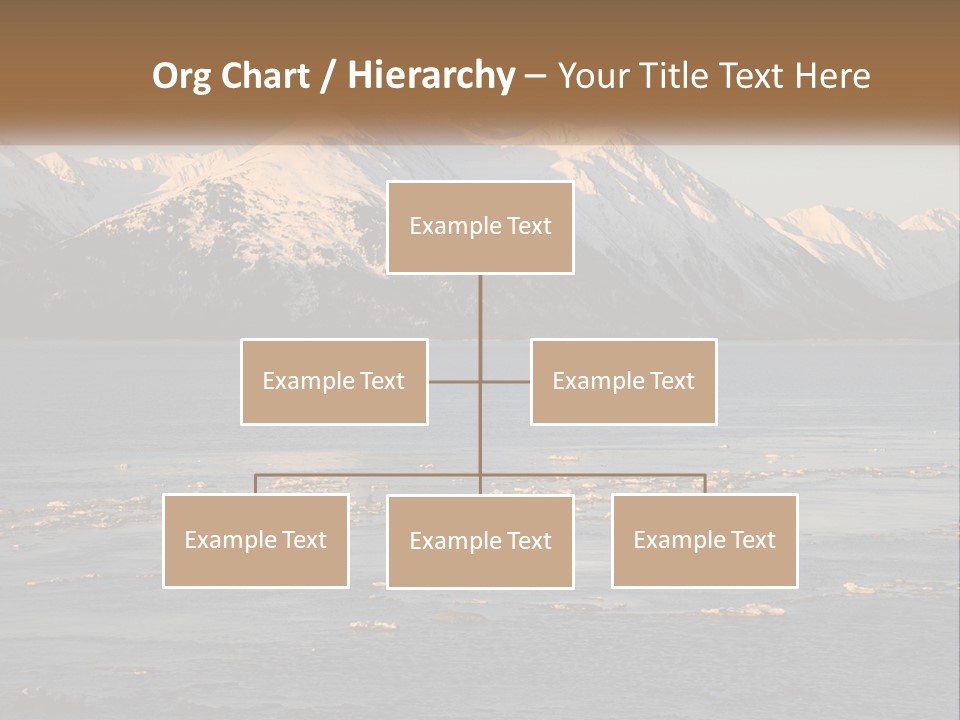 Org Chart / Hierarchy – Your Title Text Here

Example Text

Example Text

Example Text

Example Text

Example Text

Example Text